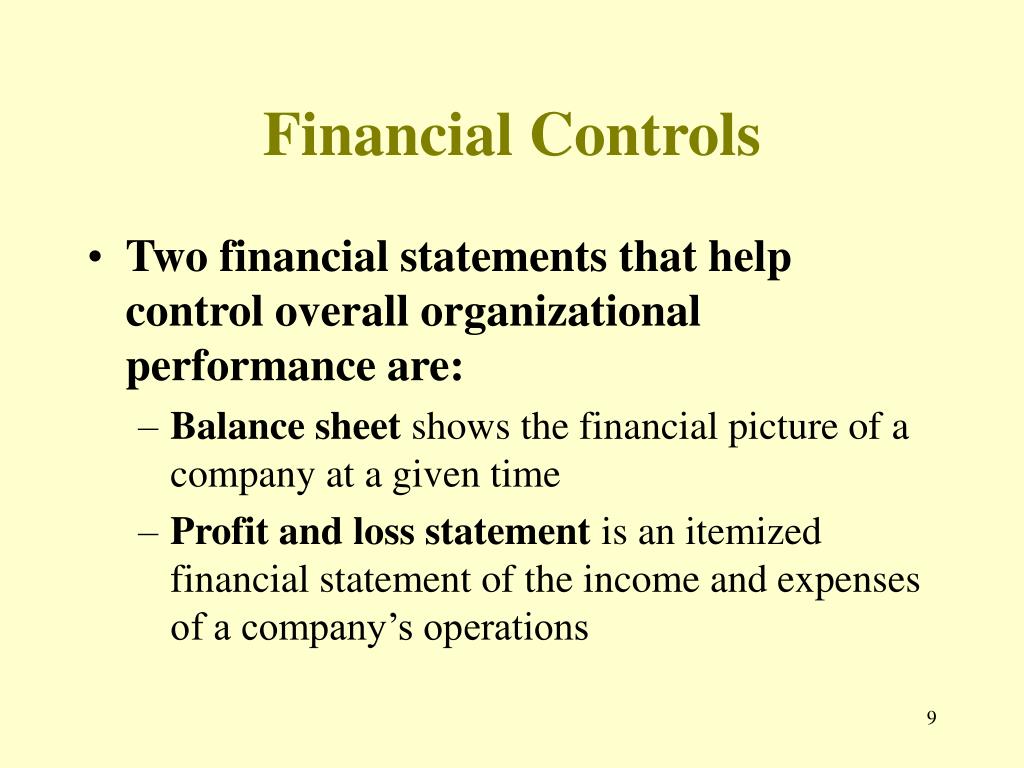 Financial Controls

• Two financial statements that help control overall organizational performance are:
– Balance sheet shows the financial picture of a company at a given time
– Profit and loss statement is an itemized financial statement of the income and expenses of a company’s operations

9